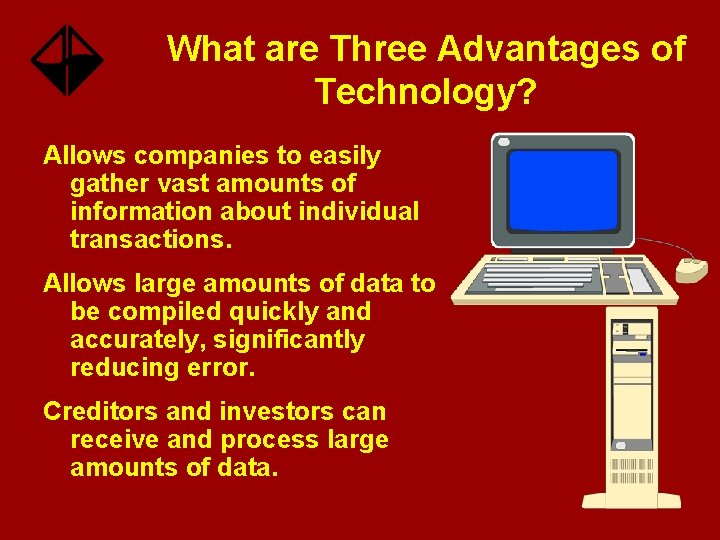 What are Three Advantages of Technology?

Allows companies to easily gather vast amounts of information about individual transactions.

Allows large amounts of data to be compiled quickly and accurately, significantly reducing error.

Creditors and investors can receive and process large amounts of data.